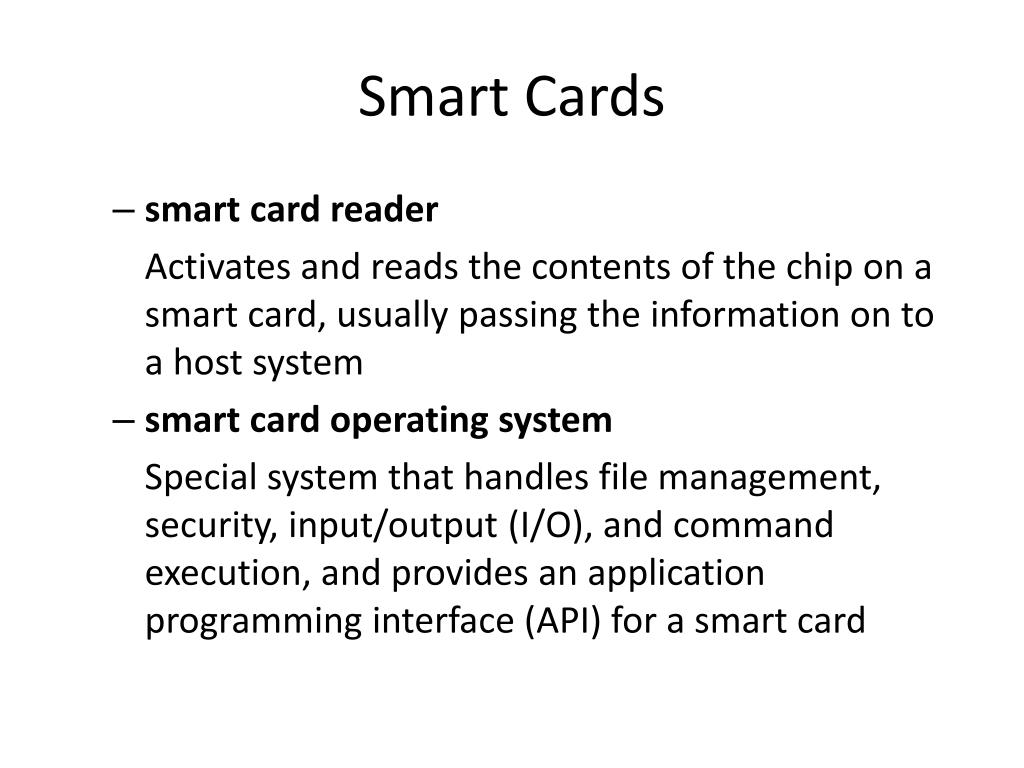 Smart Cards

– smart card reader

Activates and reads the contents of the chip on a smart card, usually passing the information on to a host system

– smart card operating system

Special system that handles file management, security, input/output (I/O), and command execution, and provides an application programming interface (API) for a smart card